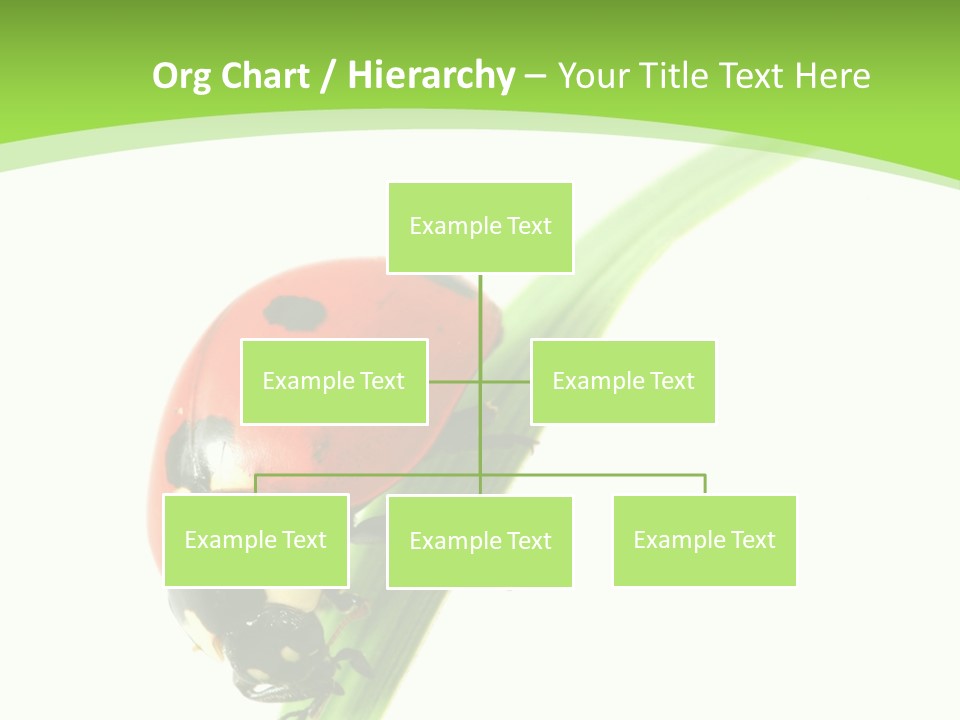 Org Chart / Hierarchy – Your Title Text Here

Example Text

Example Text

Example Text

Example Text

Example Text

Example Text